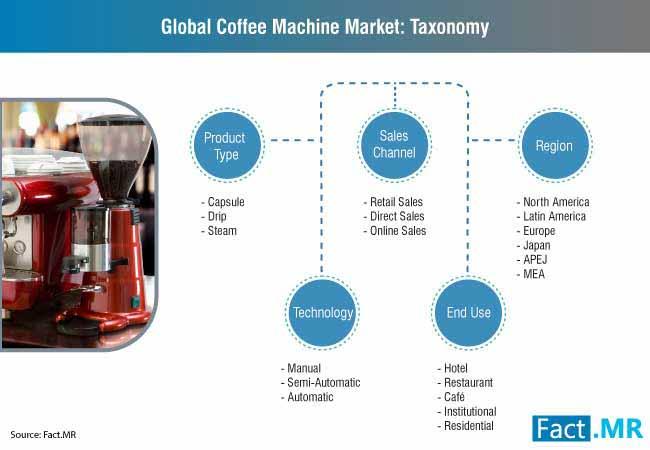 Global Coffee Machine Market: Taxonomy

Product Type

- Capsule
- Drip
- Steam

Sales Channel

- Retail Sales
- Direct Sales
- Online Sales

Region

- North America
- Latin America
- Europe
- Japan
- APEJ
- MEA

Technology

- Manual
- Semi-Automatic
- Automatic

End Use

- Hotel
- Restaurant
- Café
- Institutional
- Residential

Source: Fact.MR

Fact.MR